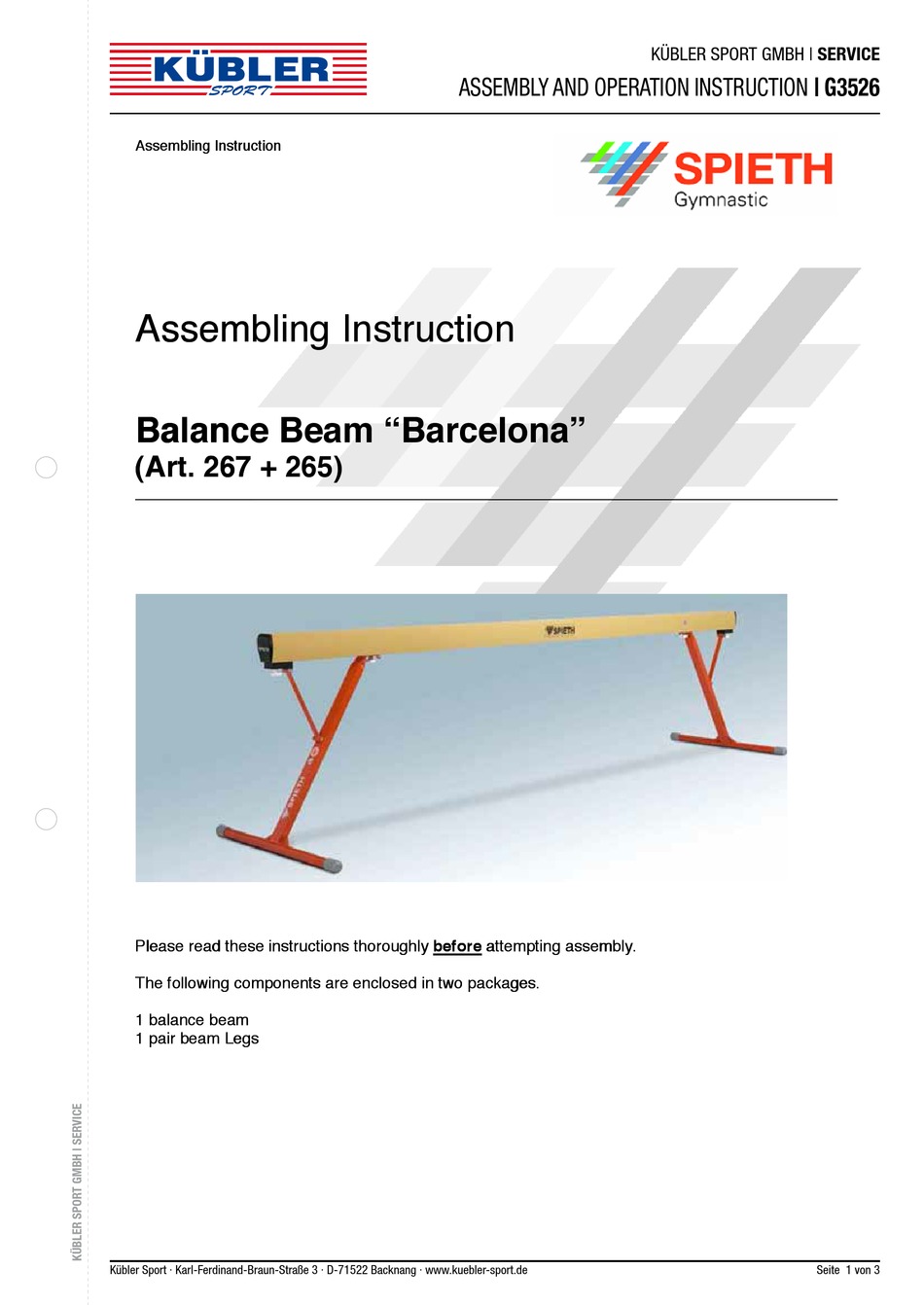 KÜBLER SPORT

KÜBLER SPORT GMBH | SERVICE
ASSEMBLY AND OPERATION INSTRUCTION | G3526

Assembling Instruction

SPIETH Gymnastic

Assembling Instruction

Balance Beam “Barcelona”
(Art. 267 + 265)

SPIETH

SPIETH

Please read these instructions thoroughly before attempting assembly.

The following components are enclosed in two packages.

1 balance beam
1 pair beam Legs

KÜBLER SPORT GMBH | SERVICE

Kübler Sport · Karl-Ferdinand-Braun-Straße 3 · D-71522 Backnang · www.kuebler-sport.de

Seite 1 von 3